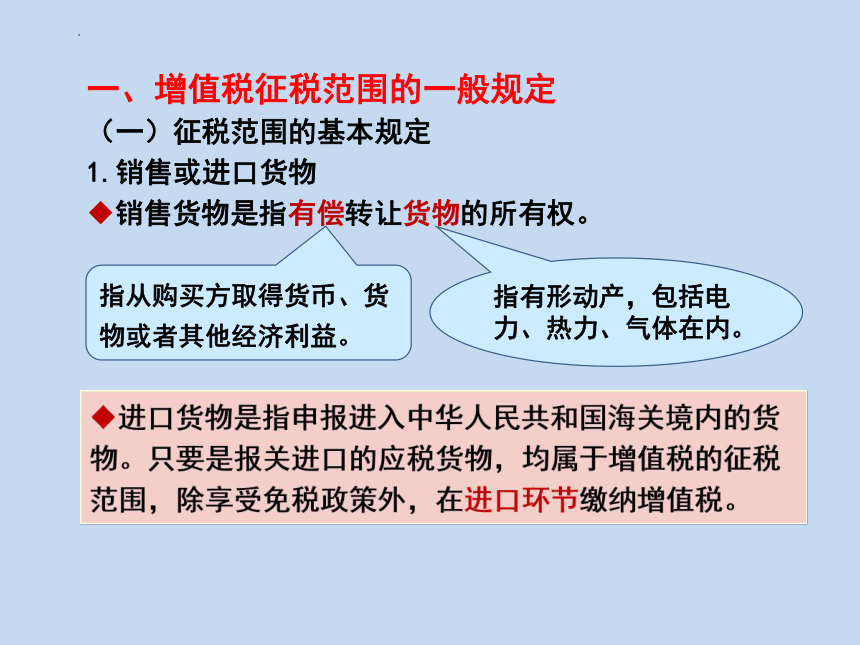 一、增值税征税范围的一般规定

（一）征税范围的基本规定

1. 销售或进口货物

◆销售货物是指有偿转让货物的所有权。

指从购买方取得货币、货物或者其他经济利益。

指有形动产，包括电力、热力、气体在内。

◆进口货物是指申报进入中华人民共和国海关境内的货物。只要是报关进口的应税货物，均属于增值税的征税范围，除享受免税政策外，在进口环节缴纳增值税。